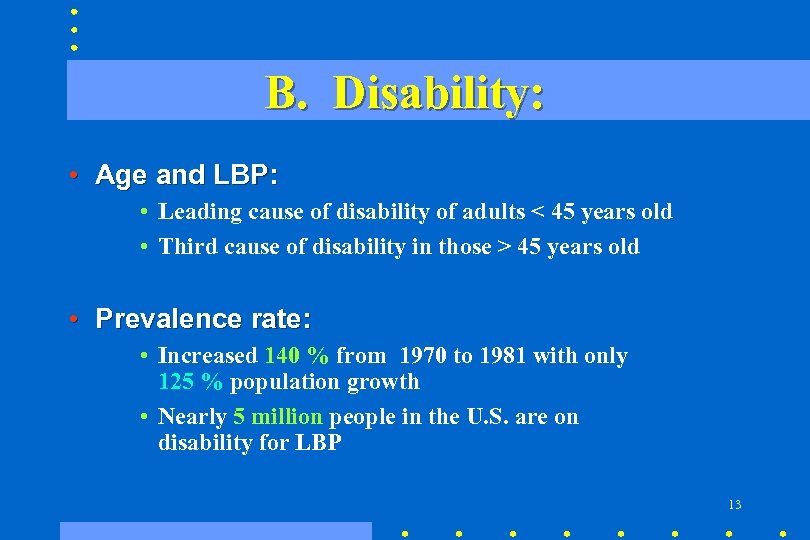 B. Disability:

• Age and LBP:
  • Leading cause of disability of adults < 45 years old
  • Third cause of disability in those > 45 years old

• Prevalence rate:
  • Increased 140 % from 1970 to 1981 with only 125 % population growth
  • Nearly 5 million people in the U.S. are on disability for LBP

13